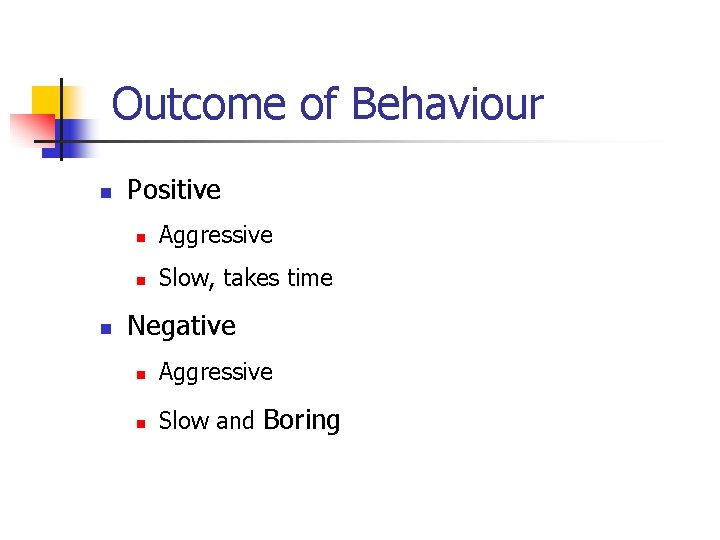 Outcome of Behaviour

- Positive
  - Aggressive
  - Slow, takes time
- Negative
  - Aggressive
  - Slow and Boring